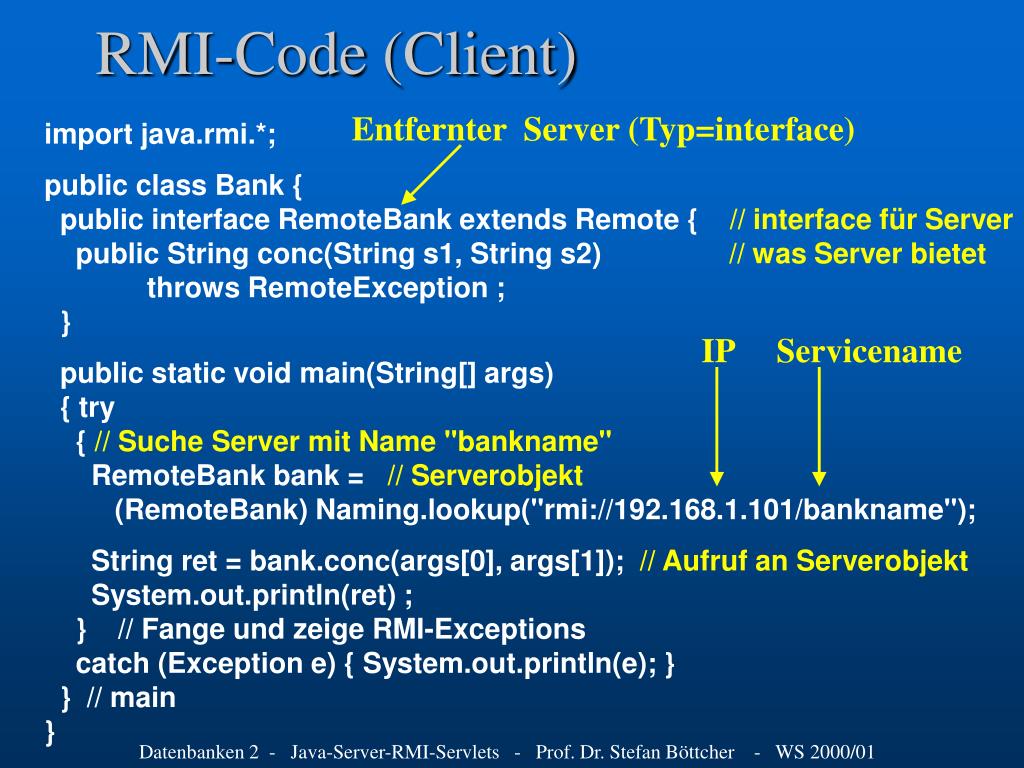 RMI-Code (Client)

import java.rmi.*;

Entfernter Server (Typ=interface)

public class Bank {
public interface RemoteBank extends Remote { // interface für Server
public String conc(String s1, String s2) // was Server bietet
throws RemoteException ;
}

IP Servicename

public static void main(String[] args)
{ try
{ // Suche Server mit Name "bankname"
RemoteBank bank = // Serverobjekt
(RemoteBank) Naming.lookup("rmi://192.168.1.101/bankname");

String ret = bank.conc(args[0], args[1]); // Aufruf an Serverobjekt
System.out.println(ret) ;
} // Fange und zeige RMI-Exceptions
catch (Exception e) { System.out.println(e); }
} // main
}

Datenbanken 2 - Java-Server-RMI-Servlets - Prof. Dr. Stefan Böttcher - WS 2000/01